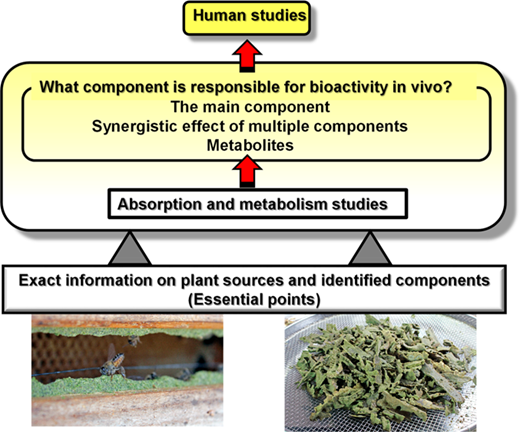 Human studies

What component is responsible for bioactivity in vivo?

The main component
Synergistic effect of multiple components
Metabolites

Absorption and metabolism studies

Exact information on plant sources and identified components (Essential points)